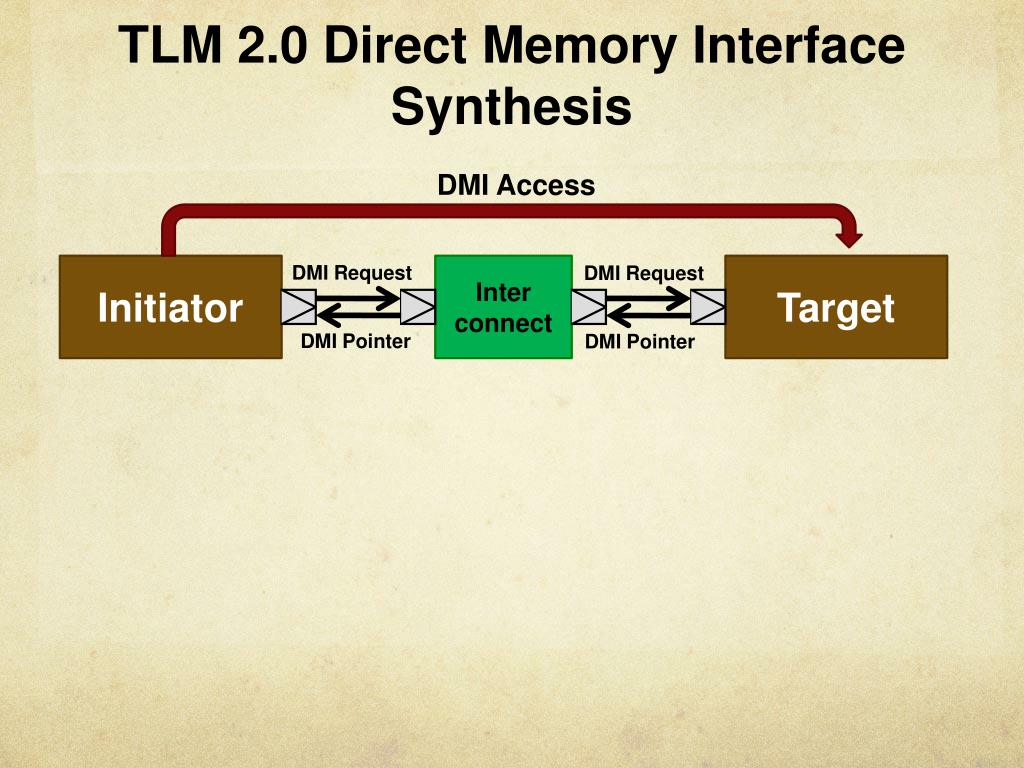 TLM 2.0 Direct Memory Interface Synthesis

DMI Access

Initiator

DMI Request

DMI Pointer

Inter connect

DMI Request

DMI Pointer

Target